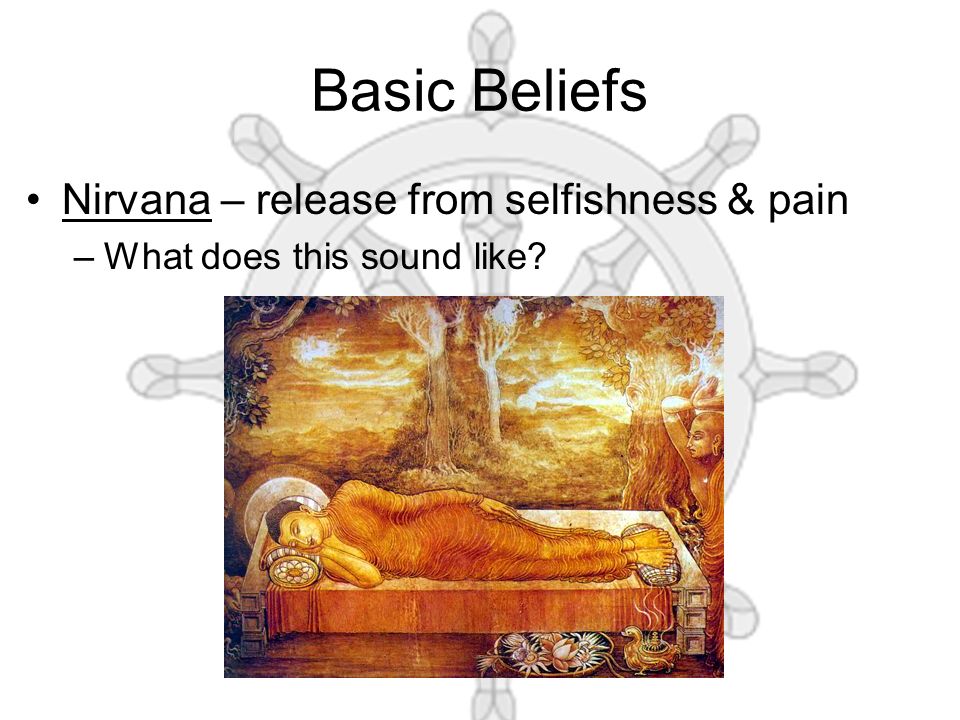 Basic Beliefs

• Nirvana – release from selfishness & pain
– What does this sound like?